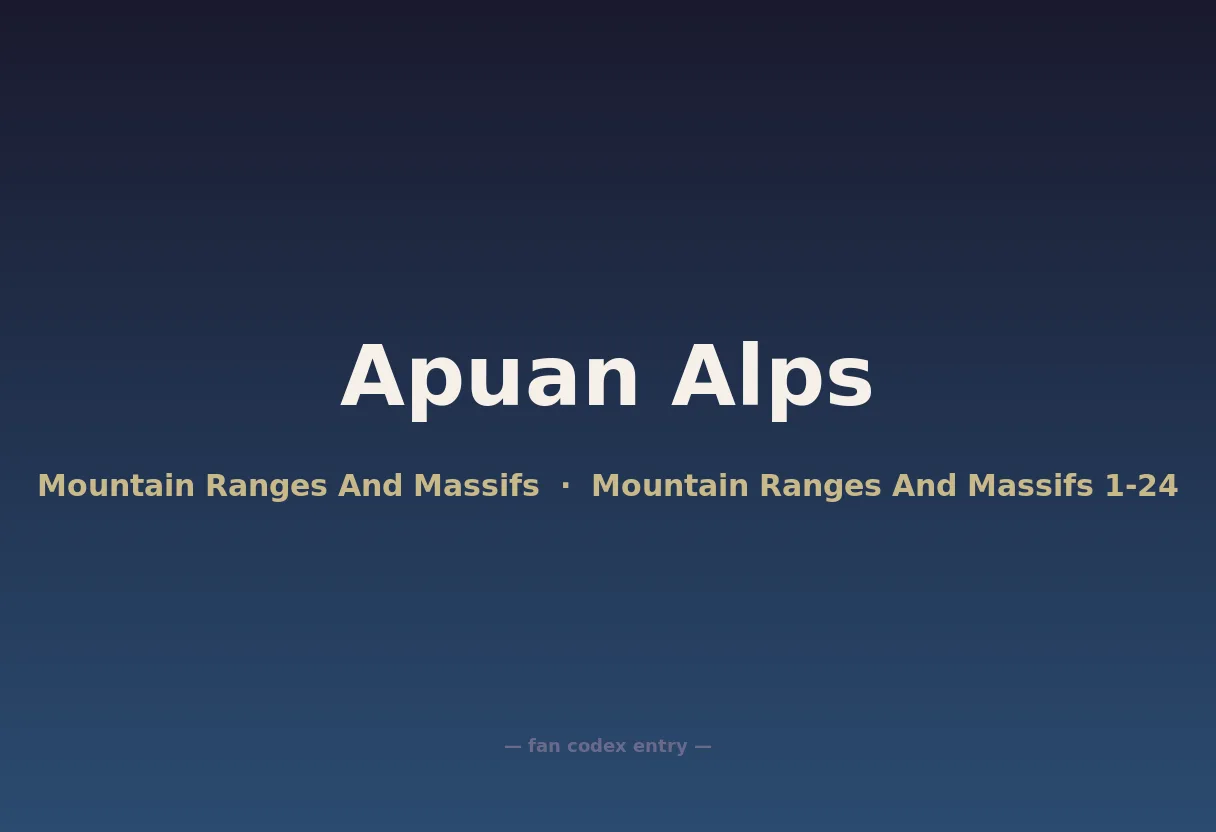 Apuan Alps

Mountain Ranges And Massifs · Mountain Ranges And Massifs 1-24

— fan codex entry —